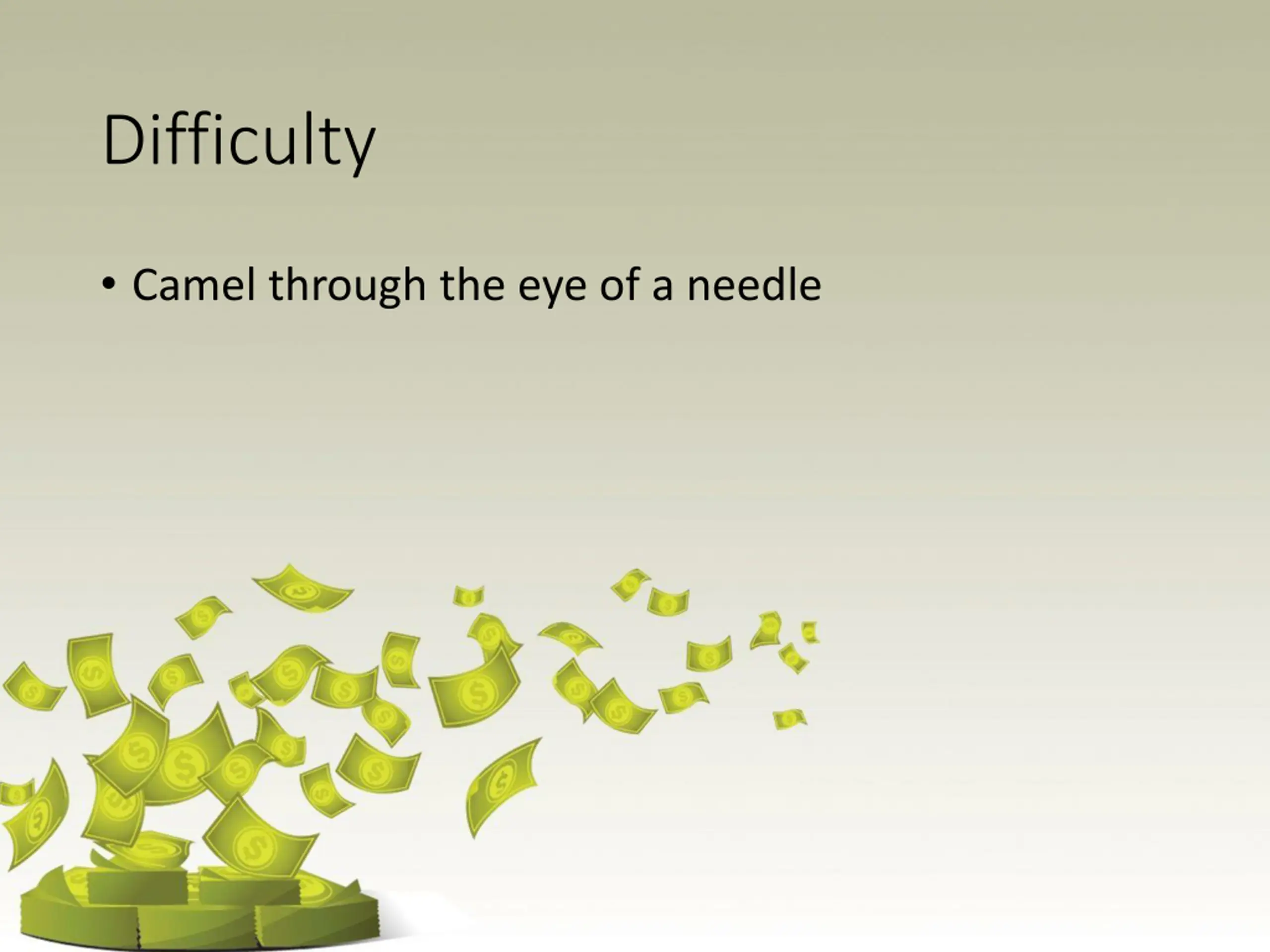 Difficulty

• Camel through the eye of a needle